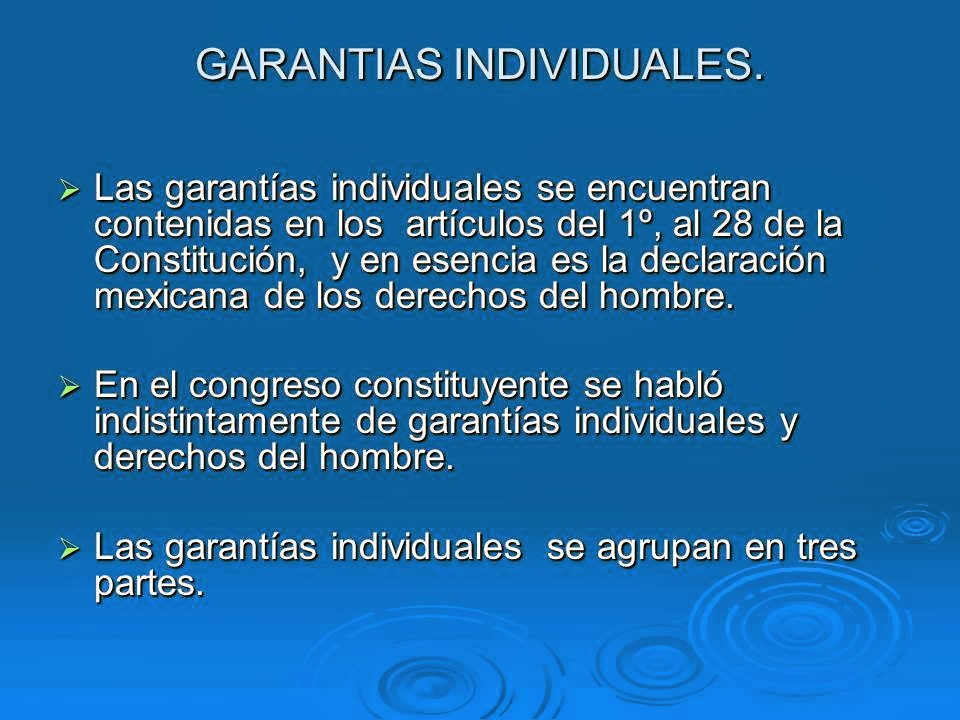 GARANTIAS INDIVIDUALES.

➢ Las garantías individuales se encuentran contenidas en los artículos del 1º, al 28 de la Constitución, y en esencia es la declaración mexicana de los derechos del hombre.

➢ En el congreso constituyente se habló indistintamente de garantías individuales y derechos del hombre.

➢ Las garantías individuales se agrupan en tres partes.